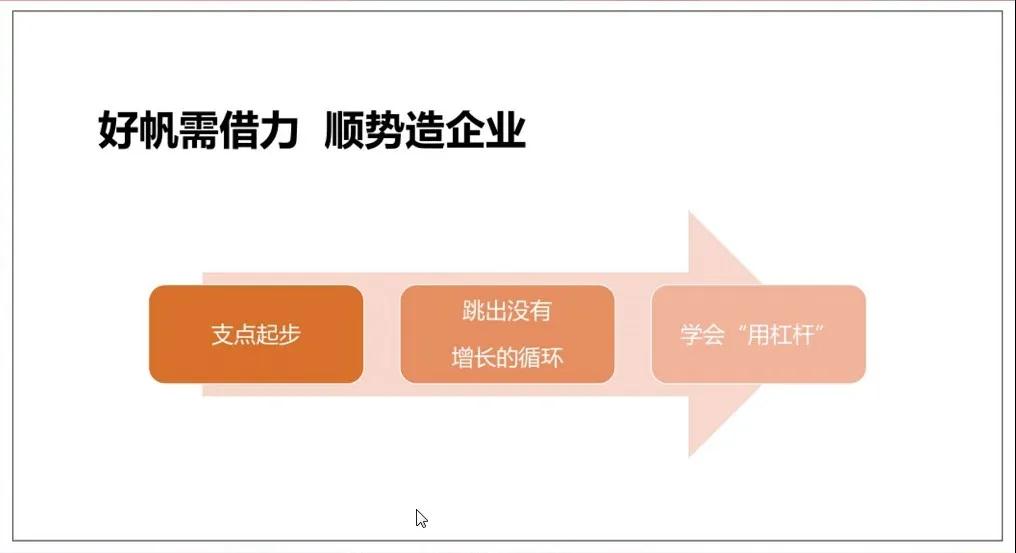 好帆需借力 顺势造企业

支点起步

跳出没有增长的循环

学会“用杠杆”